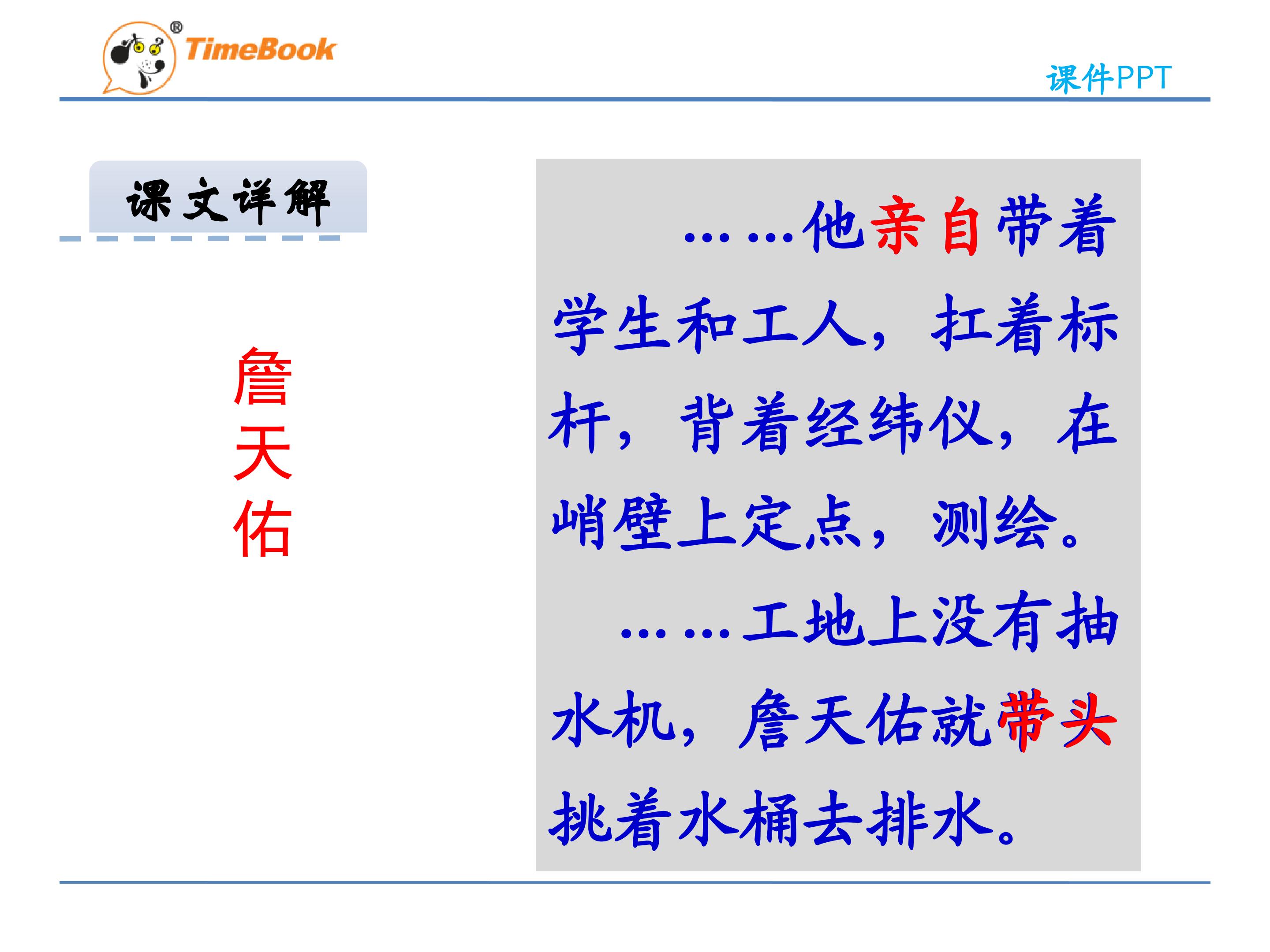 TimeBook®

课件PPT

课文详解

詹天佑

……他亲自带着学生和工人，扛着标杆，背着经纬仪，在峭壁上定点，测绘。

……工地上没有抽水机，詹天佑就带头挑着水桶去排水。